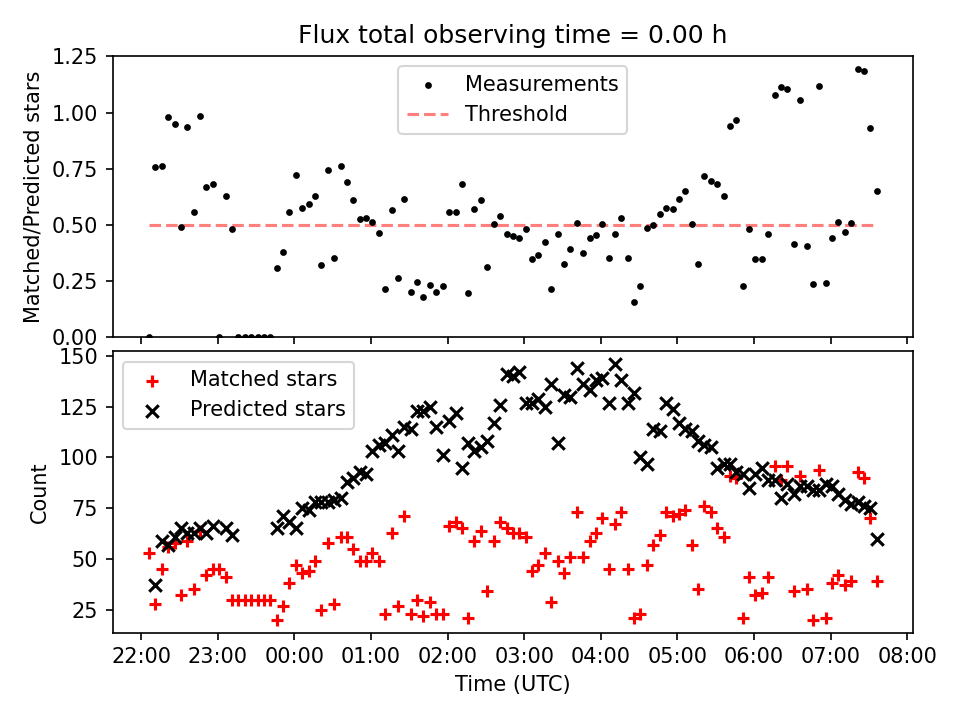 Flux total observing time = 0.00 h

Matched/Predicted stars

1.25
1.00
0.75
0.50
0.25
0.00

Measurements
Threshold

Count

150
125
100
75
50
25

Matched stars
Predicted stars

22:00 23:00 00:00 01:00 02:00 03:00 04:00 05:00 06:00 07:00 08:00

Time (UTC)